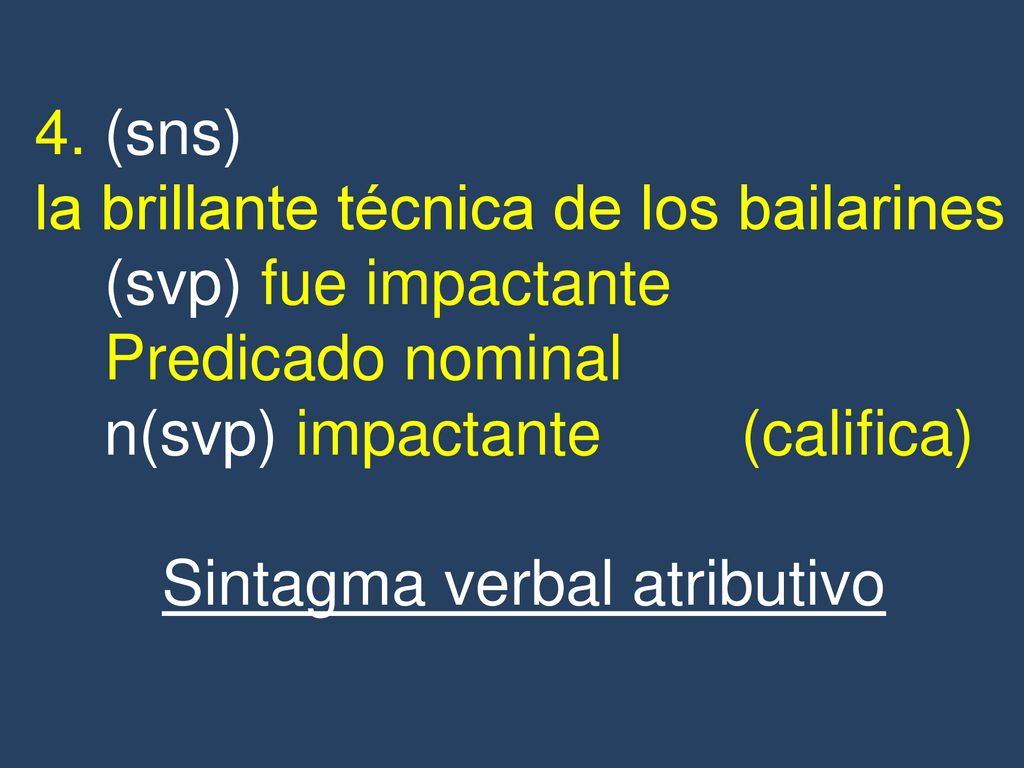 4. (sns)
la brillante técnica de los bailarines
(svp) fue impactante
Predicado nominal
n(svp) impactante (califica)

Sintagma verbal atributivo